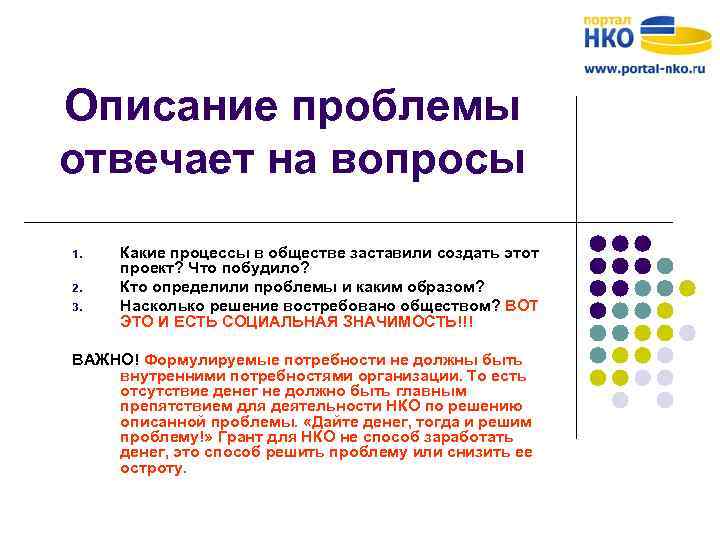 портал
НКО
www.portal-nko.ru

Описание проблемы отвечает на вопросы

1. Какие процессы в обществе заставили создать этот проект? Что побудило?
2. Кто определили проблемы и каким образом?
3. Насколько решение востребовано обществом? ВОТ ЭТО И ЕСТЬ СОЦИАЛЬНАЯ ЗНАЧИМОСТЬ!!!

ВАЖНО! Формулируемые потребности не должны быть внутренними потребностями организации. То есть отсутствие денег не должно быть главным препятствием для деятельности НКО по решению описанной проблемы. «Дайте денег, тогда и решим проблему!» Грант для НКО не способ заработать денег, это способ решить проблему или снизить ее остроту.